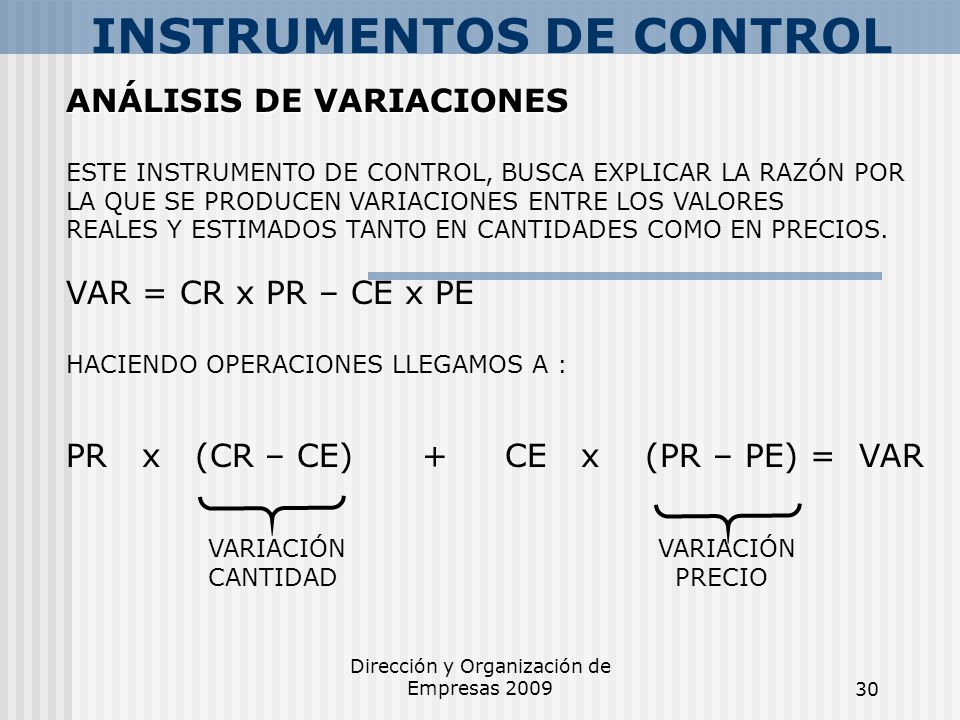 INSTRUMENTOS DE CONTROL

ANÁLISIS DE VARIACIONES

ESTE INSTRUMENTO DE CONTROL, BUSCA EXPLICAR LA RAZÓN POR LA QUE SE PRODUCEN VARIACIONES ENTRE LOS VALORES REALES Y ESTIMADOS TANTO EN CANTIDADES COMO EN PRECIOS.

VAR = CR x PR – CE x PE

HACIENDO OPERACIONES LLEGAMOS A :

PR x (CR – CE) + CE x (PR – PE) = VAR

VARIACIÓN CANTIDAD

VARIACIÓN PRECIO

Dirección y Organización de Empresas 2009

30